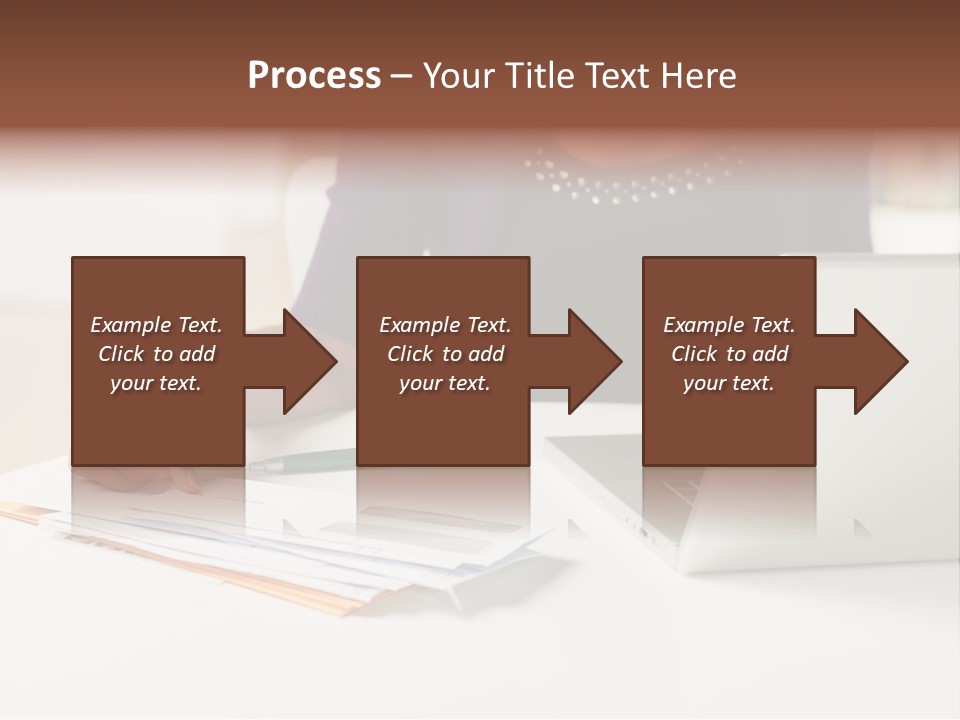 Process – Your Title Text Here

Example Text. Click to add your text.

Example Text. Click to add your text.

Example Text. Click to add your text.